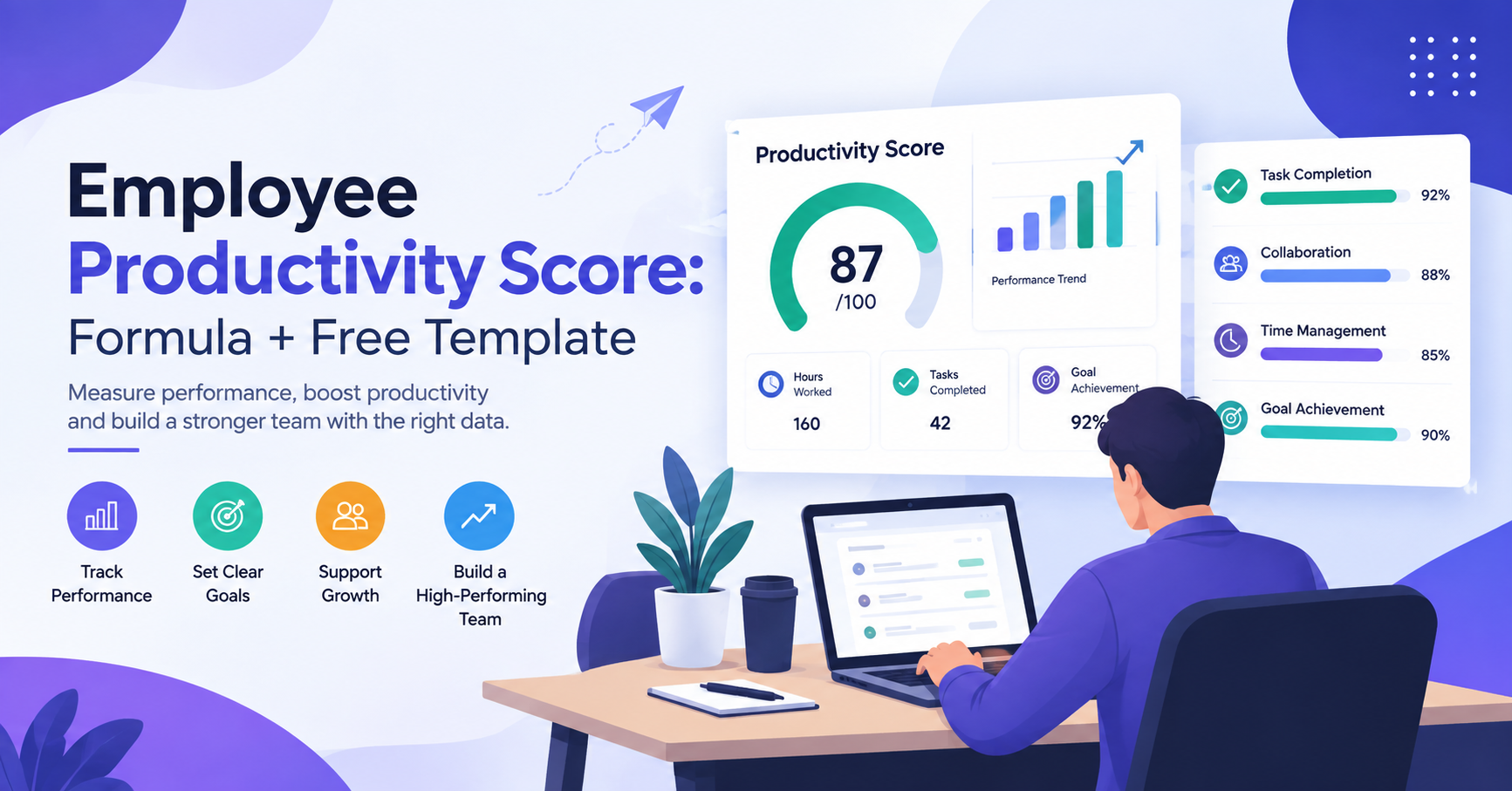 Employee
Productivity Score:
Formula + Free Template

Measure performance, boost productivity and build a stronger team with the right data.

Track Performance

Set Clear Goals

Support Growth

Build a High-Performing Team

Productivity Score

87
/100

Performance Trend

Hours Worked
160

Tasks Completed
42

Goal Achievement
92%

Task Completion 92%

Collaboration 88%

Time Management 85%

Goal Achievement 90%